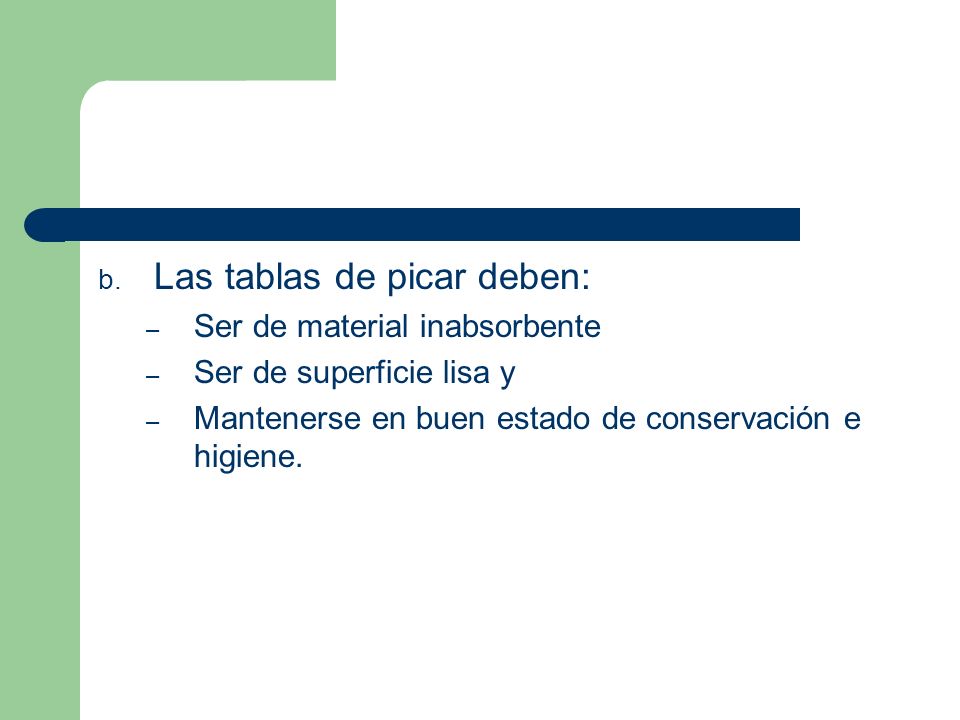 b. Las tablas de picar deben:

– Ser de material inabsorbente
– Ser de superficie lisa y
– Mantenerse en buen estado de conservación e higiene.